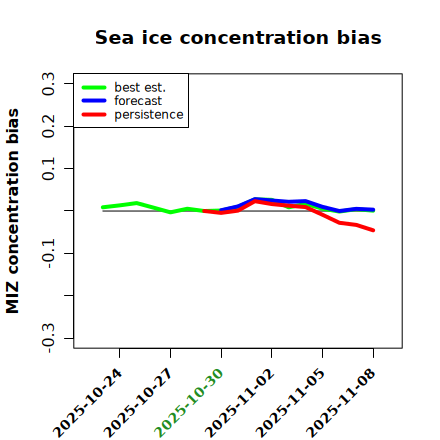 Sea ice concentration bias

best est.
forecast
persistence

MIZ concentration bias

0.3
0.2
0.1
-0.1
-0.3

2025-10-24
2025-10-27
2025-10-30
2025-11-02
2025-11-05
2025-11-08